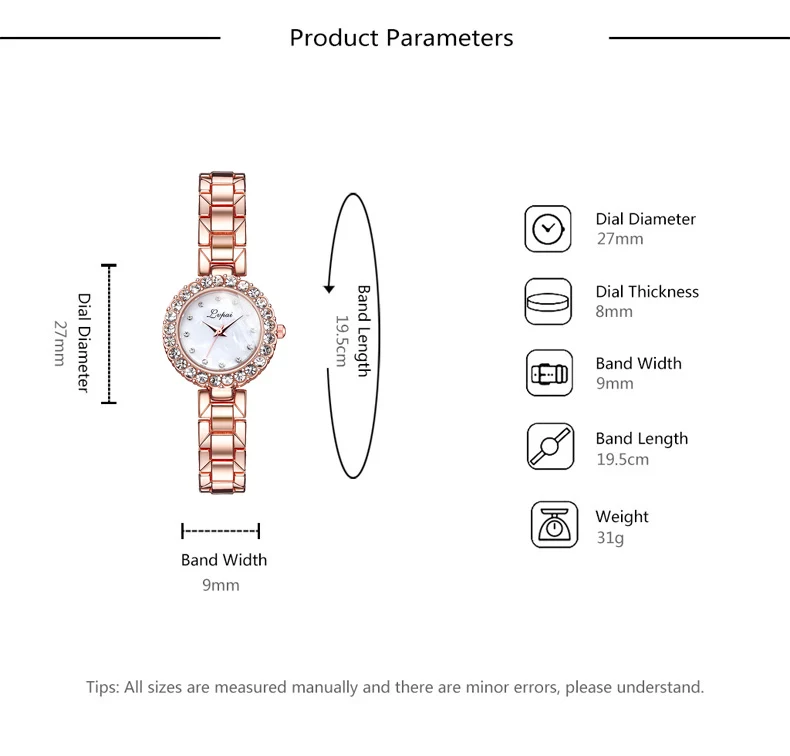 Product Parameters

Dial Diameter
27mm

Lvpai

Band Length
19.5cm

Band Width
9mm

Dial Diameter
27mm

Dial Thickness
8mm

Band Width
9mm

Band Length
19.5cm

Weight
31g

Tips: All sizes are measured manually and there are minor errors, please understand.